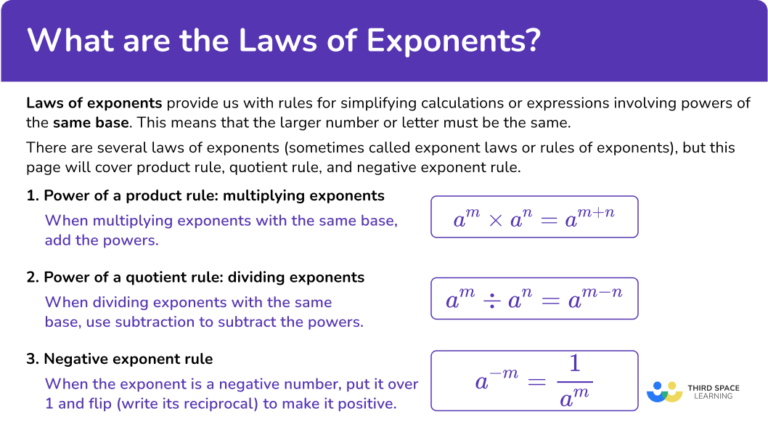 What are the Laws of Exponents?

Laws of exponents provide us with rules for simplifying calculations or expressions involving powers of the same base. This means that the larger number or letter must be the same.

There are several laws of exponents (sometimes called exponent laws or rules of exponents), but this page will cover product rule, quotient rule, and negative exponent rule.

1. Power of a product rule: multiplying exponents

When multiplying exponents with the same base, add the powers.

$a^m \times a^n = a^{m+n}$

2. Power of a quotient rule: dividing exponents

When dividing exponents with the same base, use subtraction to subtract the powers.

$a^m \div a^n = a^{m-n}$

3. Negative exponent rule

When the exponent is a negative number, put it over 1 and flip (write its reciprocal) to make it positive.

$a^{-m} = \frac{1}{a^m}$

THIRD SPACE LEARNING